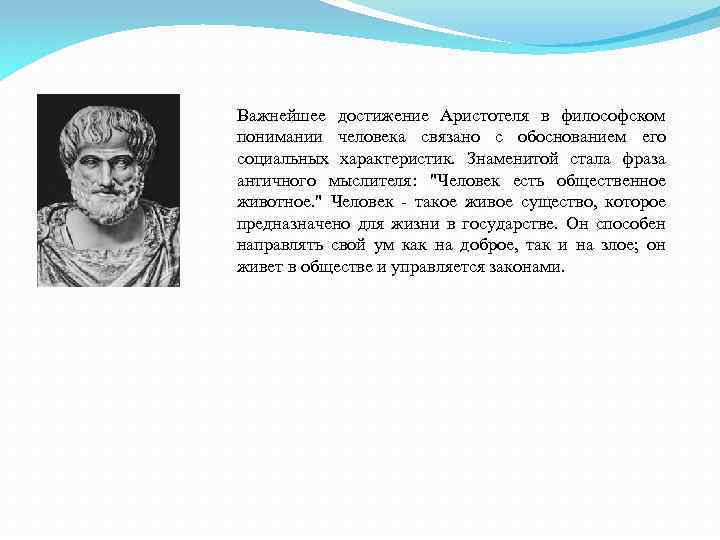 Важнейшее достижение Аристотеля в философском понимании человека связано с обоснованием его социальных характеристик. Знаменитой стала фраза античного мыслителя: "Человек есть общественное животное." Человек - такое живое существо, которое предназначено для жизни в государстве. Он способен направлять свой ум как на доброе, так и на злое; он живет в обществе и управляется законами.